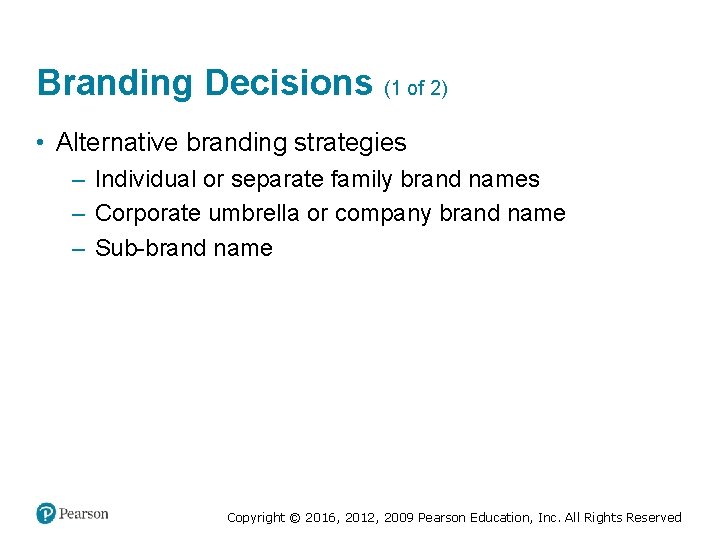 Branding Decisions (1 of 2)

• Alternative branding strategies
  – Individual or separate family brand names
  – Corporate umbrella or company brand name
  – Sub-brand name

Pearson

Copyright © 2016, 2012, 2009 Pearson Education, Inc. All Rights Reserved